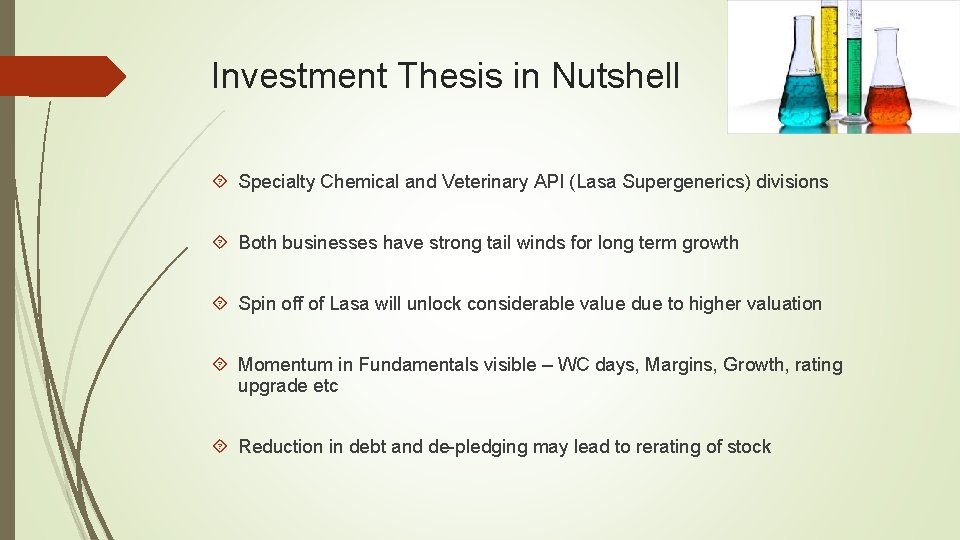 Investment Thesis in Nutshell

Specialty Chemical and Veterinary API (Lasa Supergenerics) divisions

Both businesses have strong tail winds for long term growth

Spin off of Lasa will unlock considerable value due to higher valuation

Momentum in Fundamentals visible – WC days, Margins, Growth, rating upgrade etc

Reduction in debt and de-pledging may lead to rerating of stock